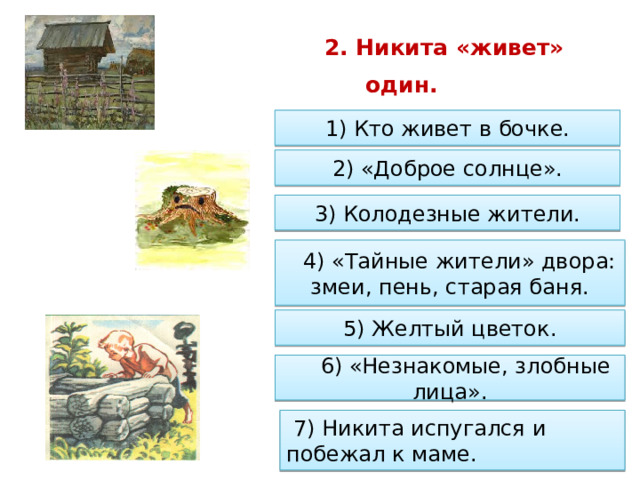 2. Никита «живет» один.

1) Кто живет в бочке.

2) «Доброе солнце».

3) Колодезные жители.

4) «Тайные жители» двора: змеи, пень, старая баня.

5) Желтый цветок.

6) «Незнакомые, злобные лица».

7) Никита испугался и побежал к маме.